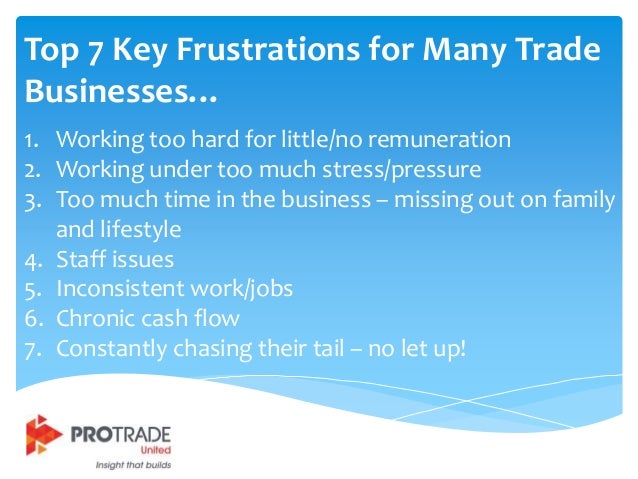 Top 7 Key Frustrations for Many Trade Businesses…

1. Working too hard for little/no remuneration
2. Working under too much stress/pressure
3. Too much time in the business – missing out on family and lifestyle
4. Staff issues
5. Inconsistent work/jobs
6. Chronic cash flow
7. Constantly chasing their tail – no let up!

PROTRADE
United
Insight that builds